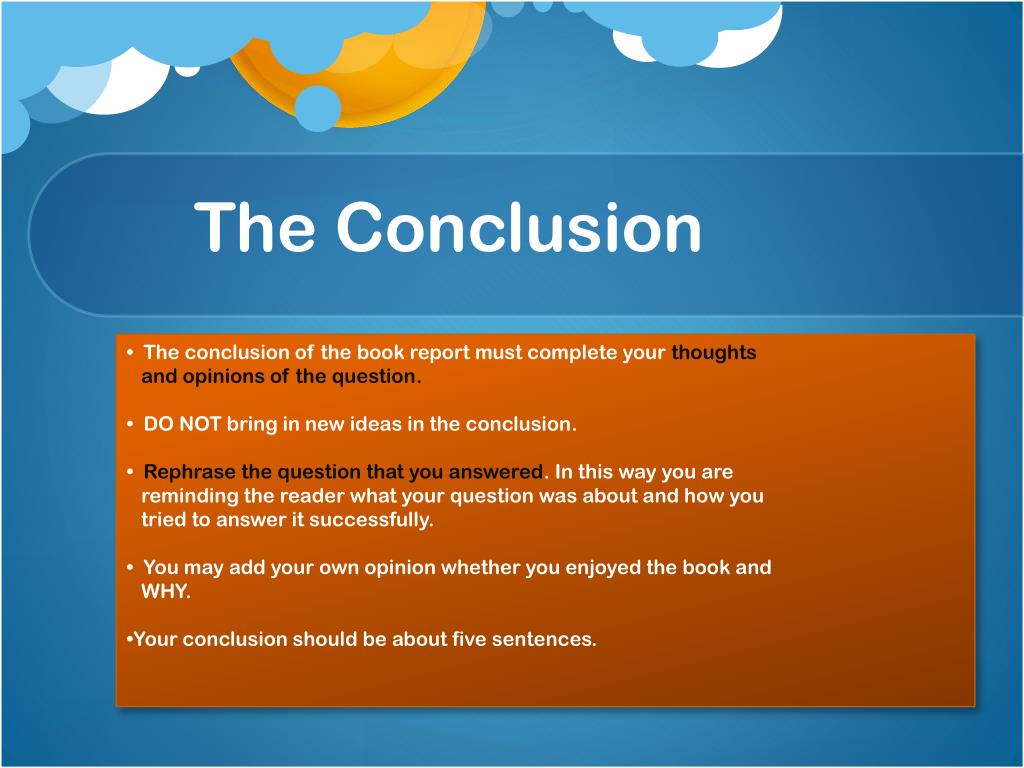 The Conclusion

• The conclusion of the book report must complete your thoughts and opinions of the question.

• DO NOT bring in new ideas in the conclusion.

• Rephrase the question that you answered. In this way you are reminding the reader what your question was about and how you tried to answer it successfully.

• You may add your own opinion whether you enjoyed the book and WHY.

•Your conclusion should be about five sentences.